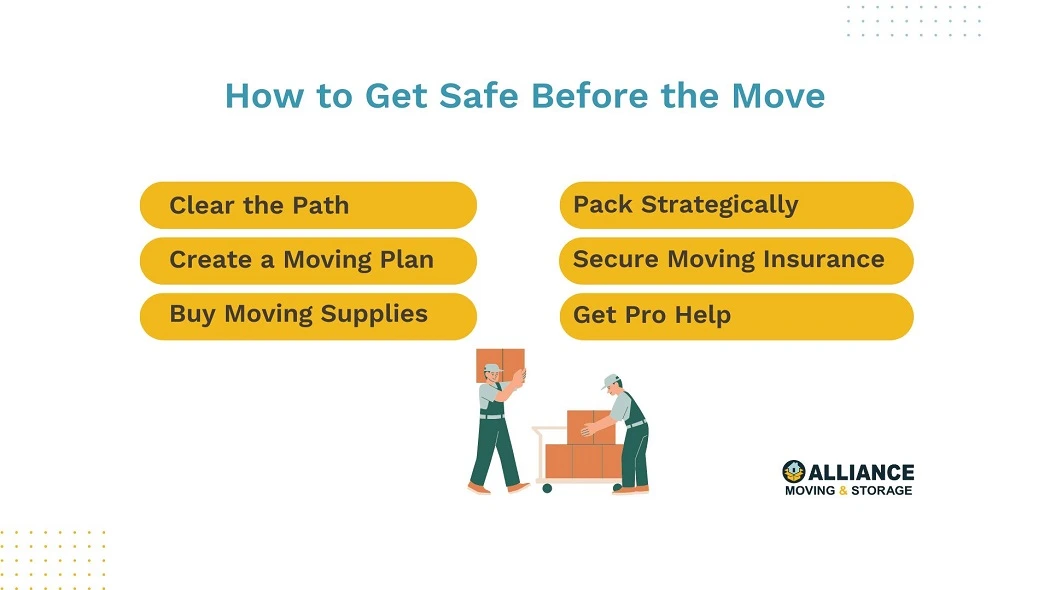 How to Get Safe Before the Move

Clear the Path

Create a Moving Plan

Buy Moving Supplies

Pack Strategically

Secure Moving Insurance

Get Pro Help

ALLIANCE
MOVING & STORAGE